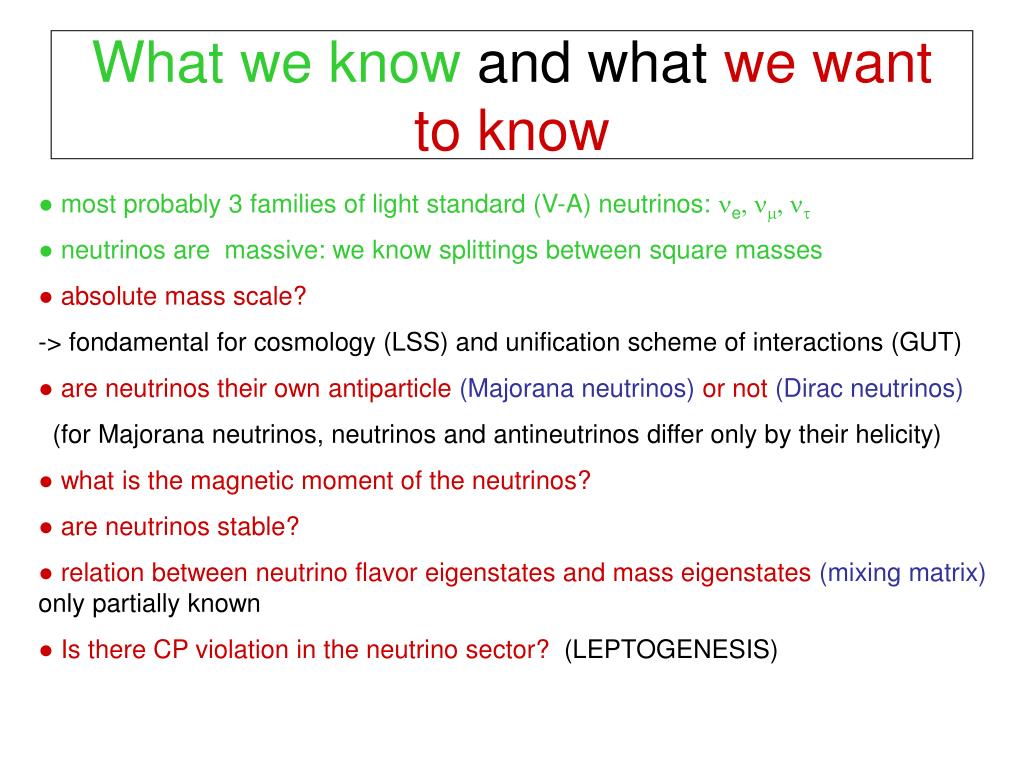 What we know and what we want to know

● most probably 3 families of light standard (V-A) neutrinos: $\nu_e$, $\nu_\mu$, $\nu_\tau$

● neutrinos are massive: we know splittings between square masses

● absolute mass scale?

-> fondamental for cosmology (LSS) and unification scheme of interactions (GUT)

● are neutrinos their own antiparticle (Majorana neutrinos) or not (Dirac neutrinos)

(for Majorana neutrinos, neutrinos and antineutrinos differ only by their helicity)

● what is the magnetic moment of the neutrinos?

● are neutrinos stable?

● relation between neutrino flavor eigenstates and mass eigenstates (mixing matrix) only partially known

● Is there CP violation in the neutrino sector? (LEPTOGENESIS)